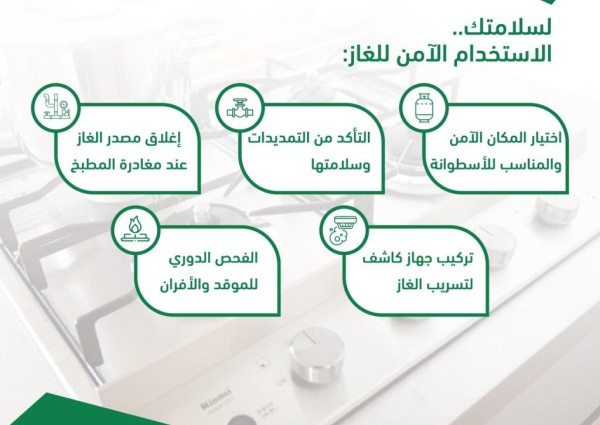 لسلامتك..
الاستخدام الآمن للغاز:

اختيار المكان الآمن والمناسب للأسطوانة

التأكد من التمديدات وسلامتها

إغلاق مصدر الغاز عند مغادرة المطبخ

تركيب جهاز كاشف لتسريب الغاز

الفحص الدوري للموقد والأفران

Rinnai